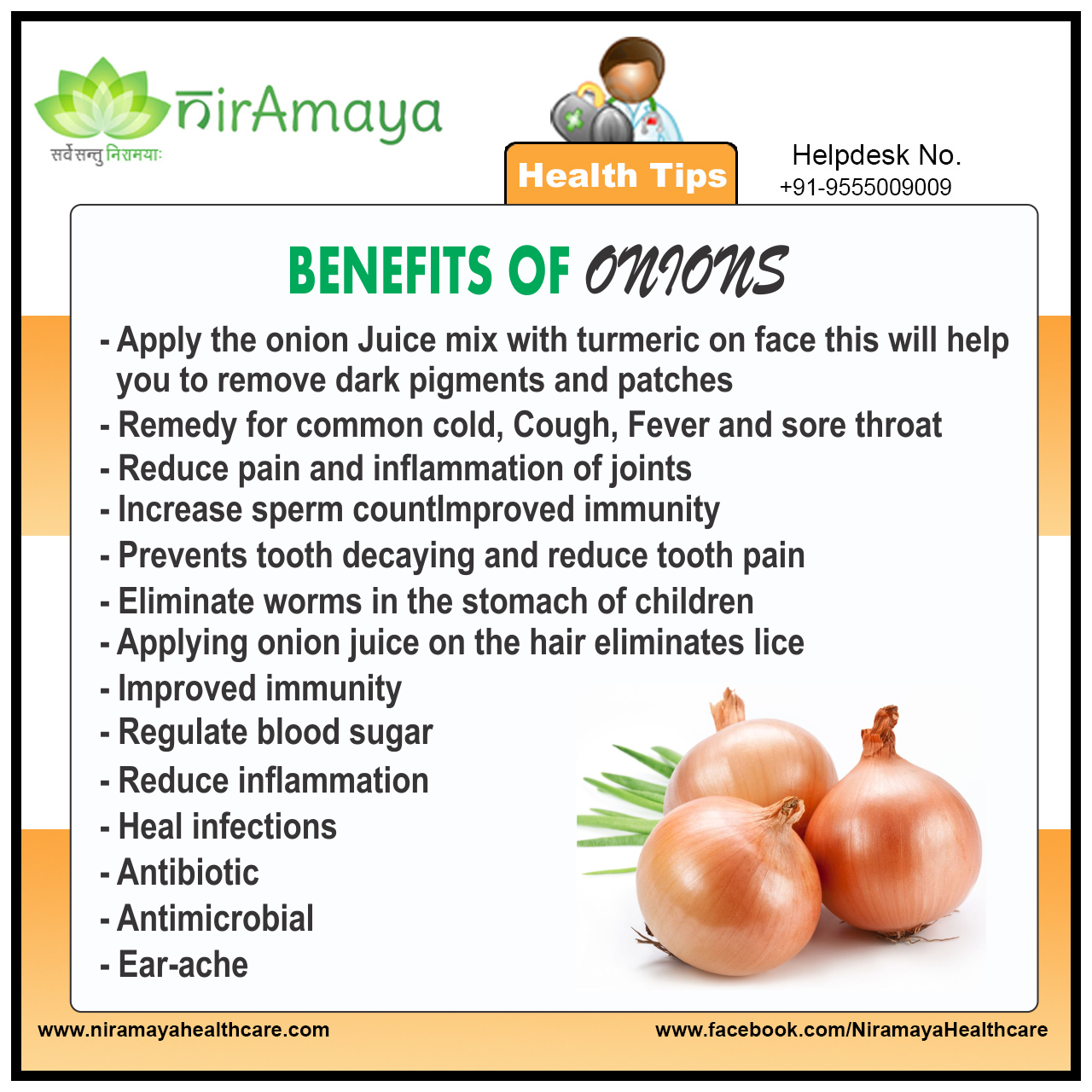 nirAmaya
सर्वे सन्तु निरामयाः

Health Tips

Helpdesk No.
+91-9555009009

BENEFITS OF ONIONS

- Apply the onion Juice mix with turmeric on face this will help you to remove dark pigments and patches
- Remedy for common cold, Cough, Fever and sore throat
- Reduce pain and inflammation of joints
- Increase sperm countImproved immunity
- Prevents tooth decaying and reduce tooth pain
- Eliminate worms in the stomach of children
- Applying onion juice on the hair eliminates lice
- Improved immunity
- Regulate blood sugar
- Reduce inflammation
- Heal infections
- Antibiotic
- Antimicrobial
- Ear-ache

www.niramayahealthcare.com
www.facebook.com/NiramayaHealthcare